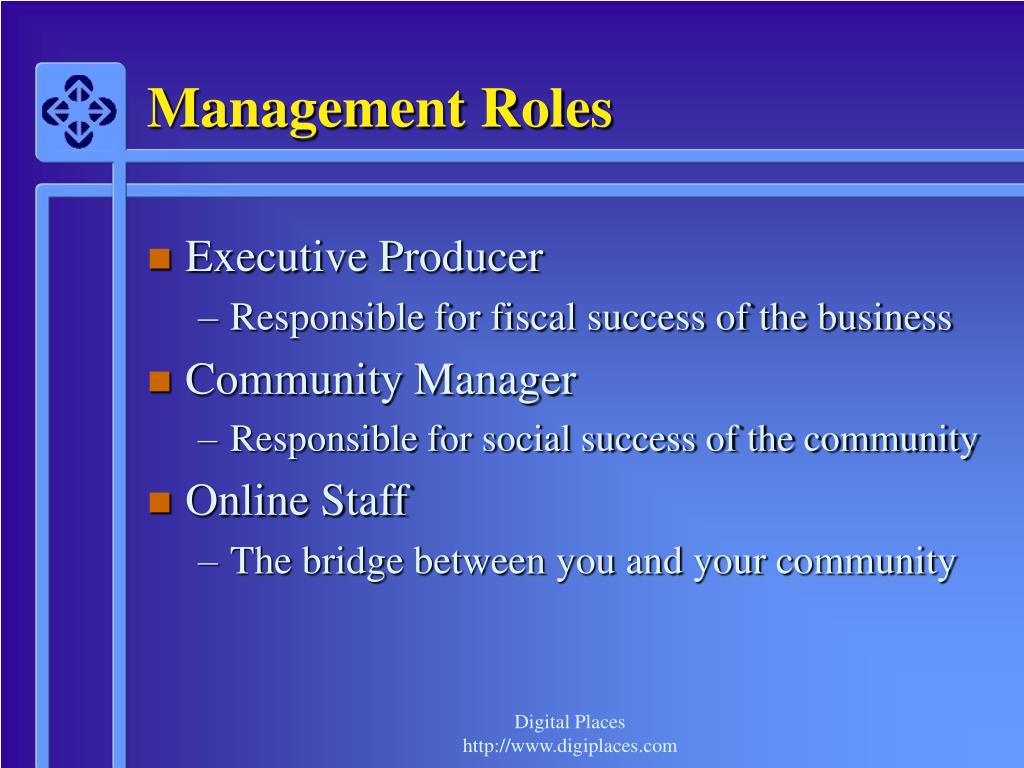 Management Roles

Executive Producer
– Responsible for fiscal success of the business

Community Manager
– Responsible for social success of the community

Online Staff
– The bridge between you and your community

Digital Places
http://www.digiplaces.com